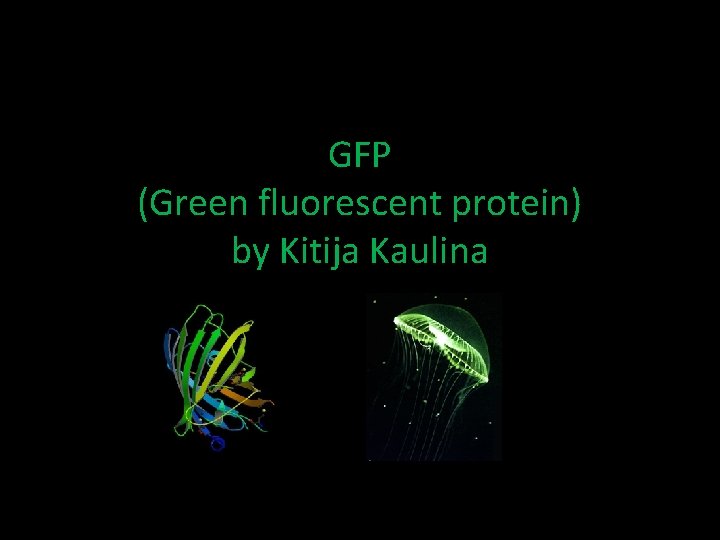 GFP
(Green fluorescent protein)
by Kitija Kaulina